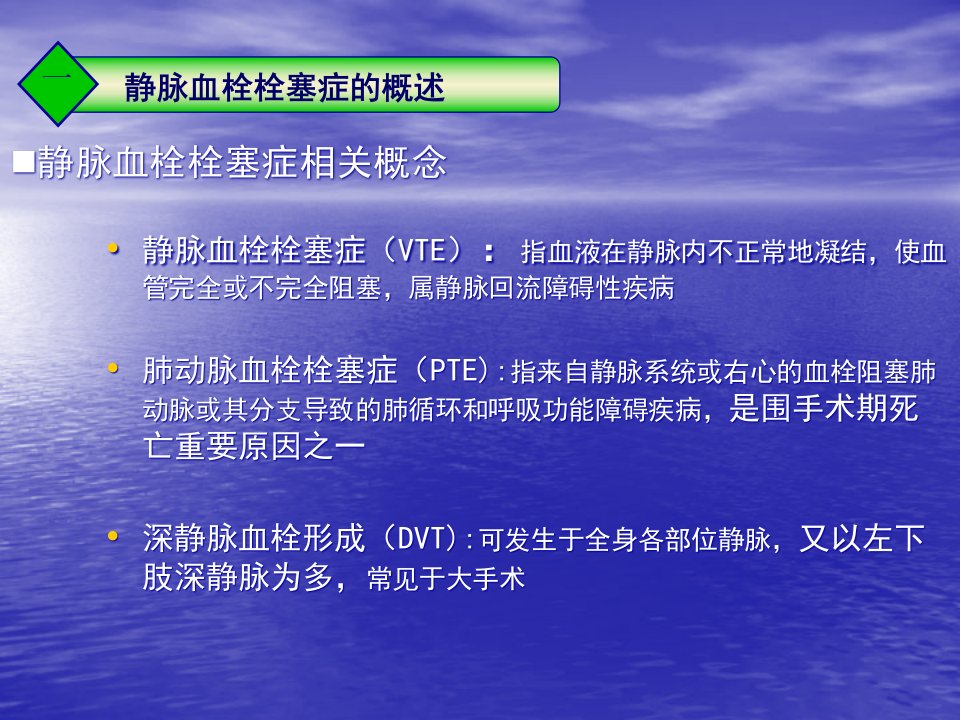 一

静脉血栓栓塞症的概述

■静脉血栓栓塞症相关概念

• 静脉血栓栓塞症（VTE）： 指血液在静脉内不正常地凝结，使血管完全或不完全阻塞，属静脉回流障碍性疾病

• 肺动脉血栓栓塞症（PTE）：指来自静脉系统或右心的血栓阻塞肺动脉或其分支导致的肺循环和呼吸功能障碍疾病，是围手术期死亡重要原因之一

• 深静脉血栓形成（DVT）：可发生于全身各部位静脉，又以左下肢深静脉为多，常见于大手术